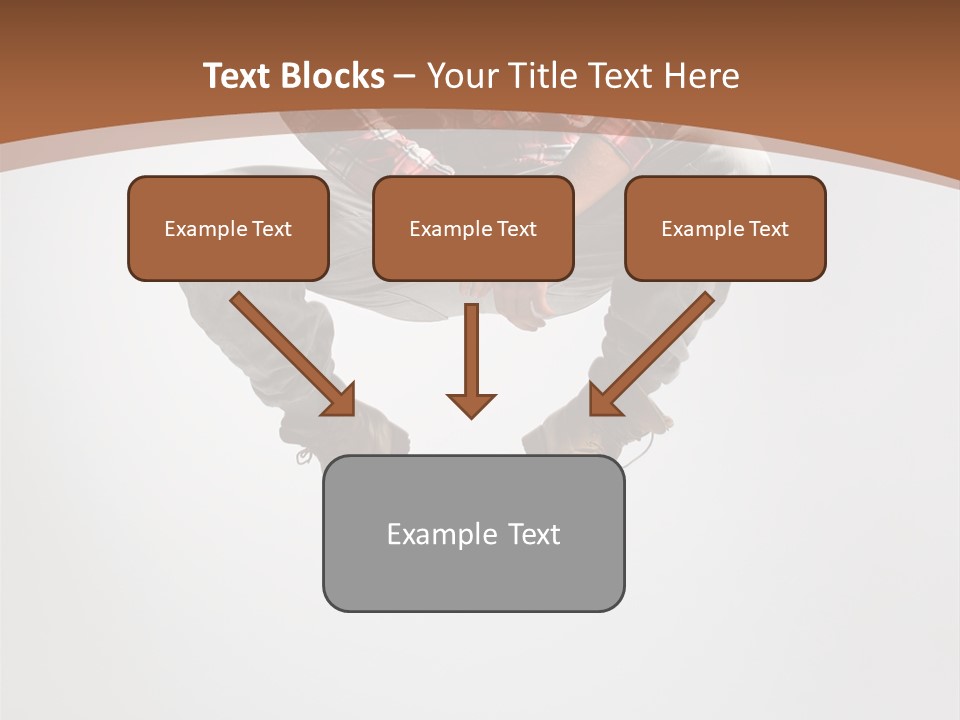 Text Blocks – Your Title Text Here

Example Text

Example Text

Example Text

Example Text